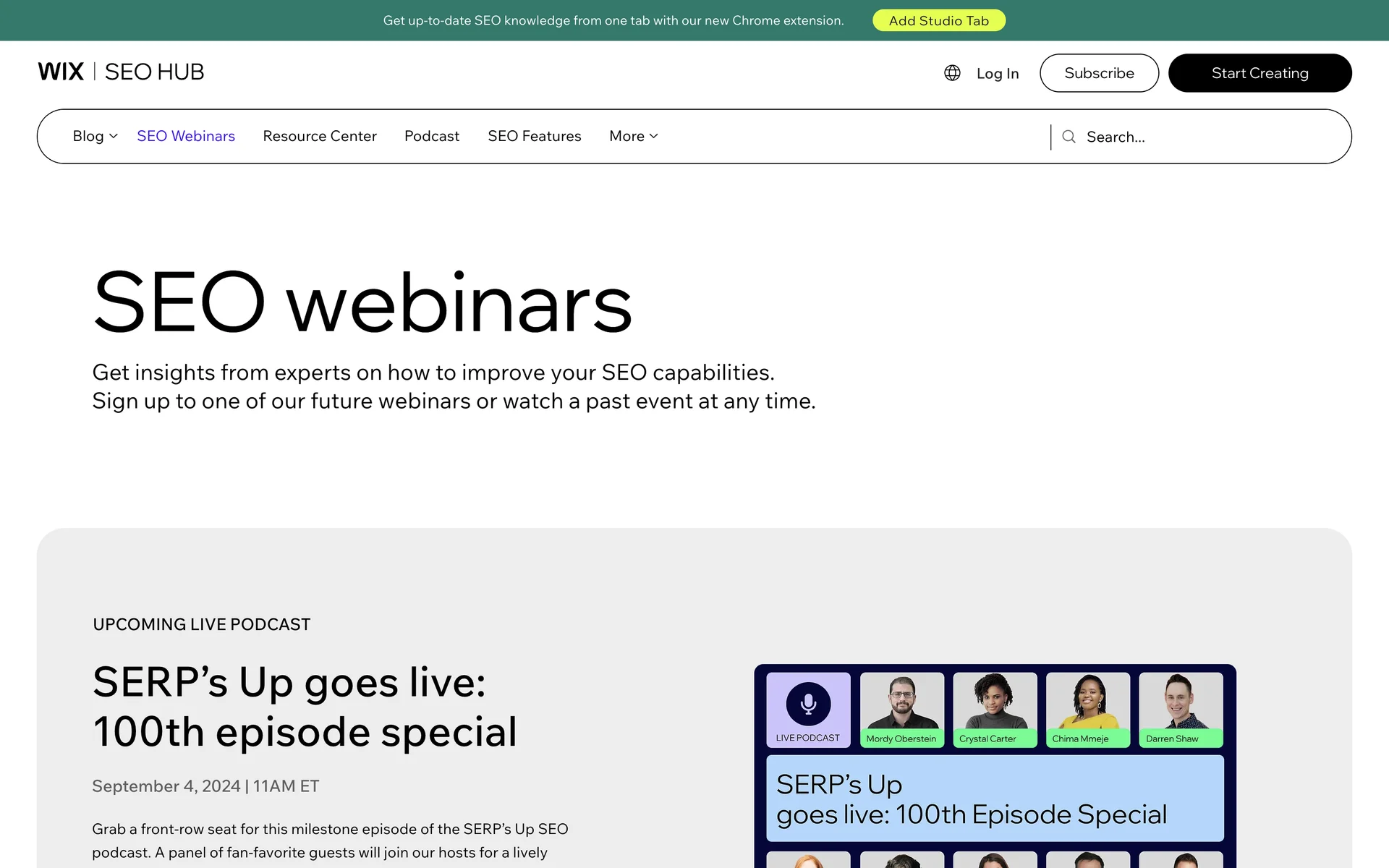 Get up-to-date SEO knowledge from one tab with our new Chrome extension. Add Studio Tab

WIX | SEO HUB

Log In Subscribe Start Creating

Blog SEO Webinars Resource Center Podcast SEO Features More

Search...

SEO webinars

Get insights from experts on how to improve your SEO capabilities.
Sign up to one of our future webinars or watch a past event at any time.

UPCOMING LIVE PODCAST

SERP's Up goes live: 100th episode special

September 4, 2024 | 11AM ET

Grab a front-row seat for this milestone episode of the SERP's Up SEO podcast. A panel of fan-favorite guests will join our hosts for a lively

LIVE PODCAST

Mordy Oberstein

Crystal Carter

Chima Mmeje

Darren Shaw

SERP's Up
goes live: 100th Episode Special